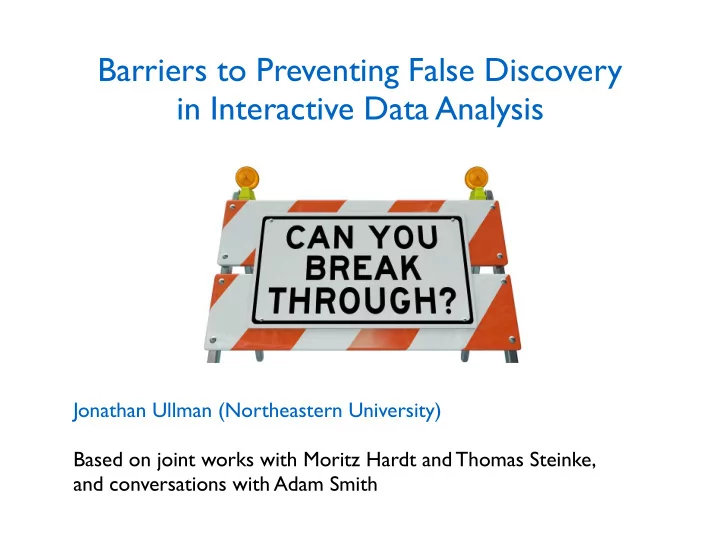 Barriers to Preventing False Discovery in Interactive Data Analysis

CAN YOU BREAK THROUGH?

Jonathan Ullman (Northeastern University)

Based on joint works with Moritz Hardt and Thomas Steinke, and conversations with Adam Smith